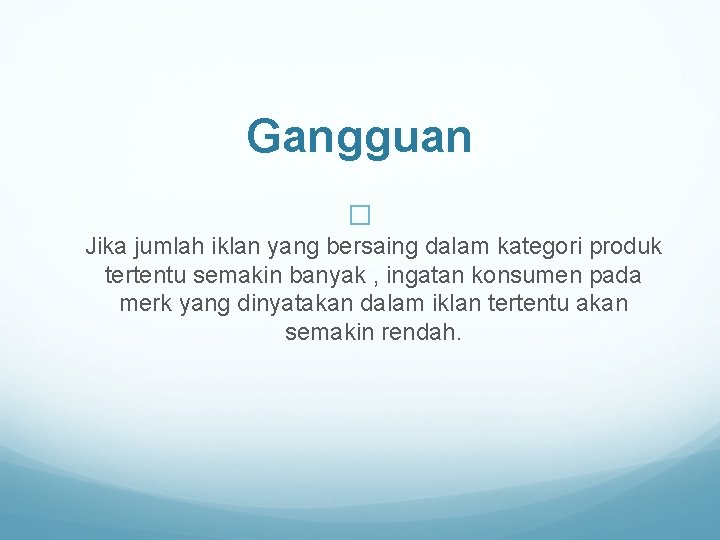 Gangguan

Jika jumlah iklan yang bersaing dalam kategori produk tertentu semakin banyak , ingatan konsumen pada merk yang dinyatakan dalam iklan tertentu akan semakin rendah.